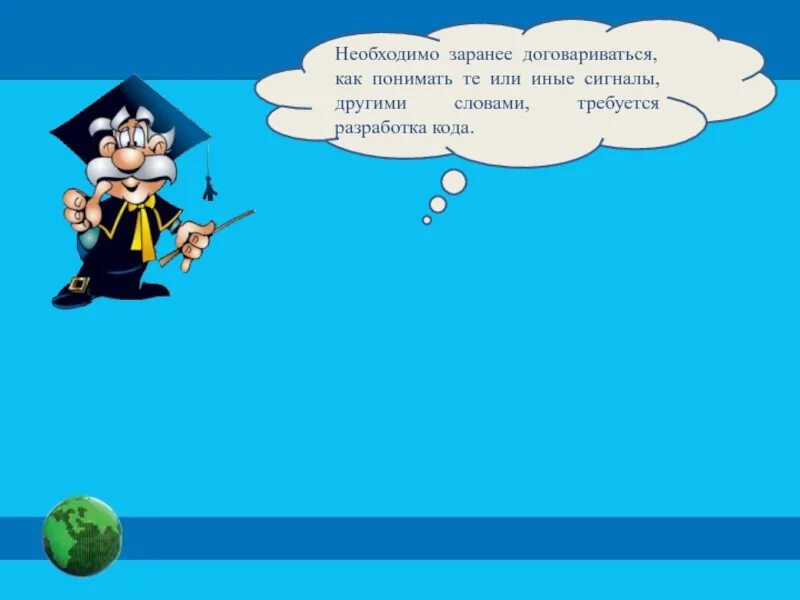 Необходимо заранее договариваться, как понимать те или иные сигналы, другими словами, требуется разработка кода.